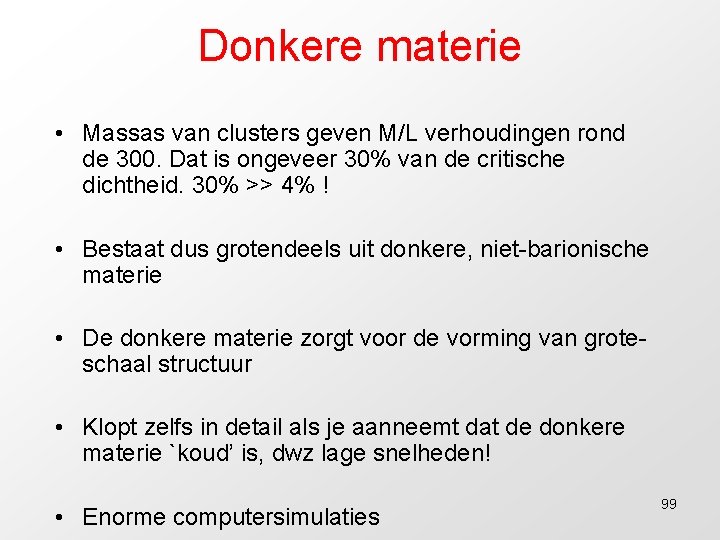 Donkere materie

• Massas van clusters geven M/L verhoudingen rond de 300. Dat is ongeveer 30% van de critische dichtheid. 30% >> 4% !

• Bestaat dus grotendeels uit donkere, niet-barionische materie

• De donkere materie zorgt voor de vorming van grote-schaal structuur

• Klopt zelfs in detail als je aanneemt dat de donkere materie `koud' is, dwz lage snelheden!

• Enorme computersimulaties

99